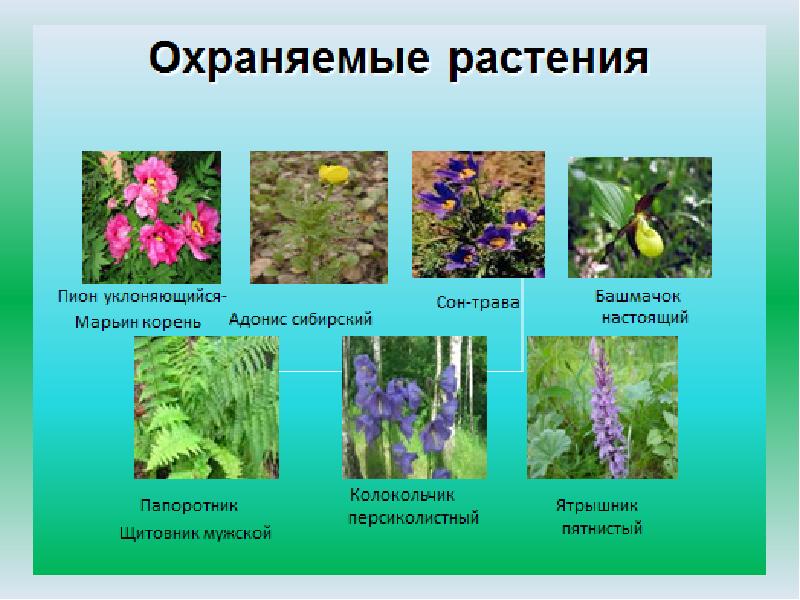 Охраняемые растения

Пион уклоняющийся-
Марьин корень

Адонис сибирский

Сон-трава

Башмачок
настоящий

Папоротник
Щитовник мужской

Колокольчик
персиколистный

Ятрышник
пятнистый